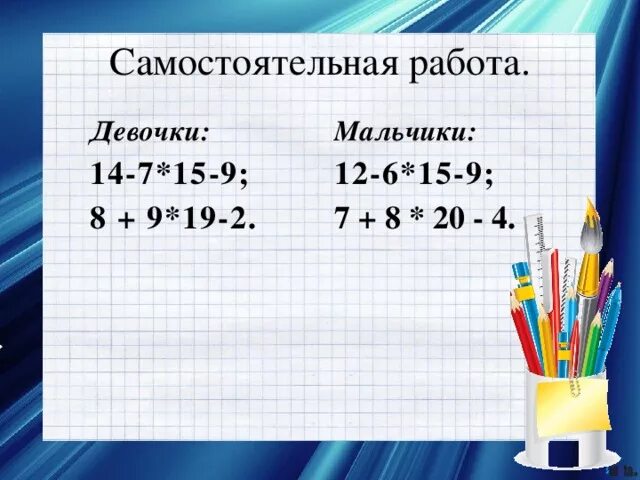 Самостоятельная работа.

Девочки:
14-7*15-9;
8 + 9*19-2.

Мальчики:
12-6*15-9;
7 + 8 * 20 - 4.